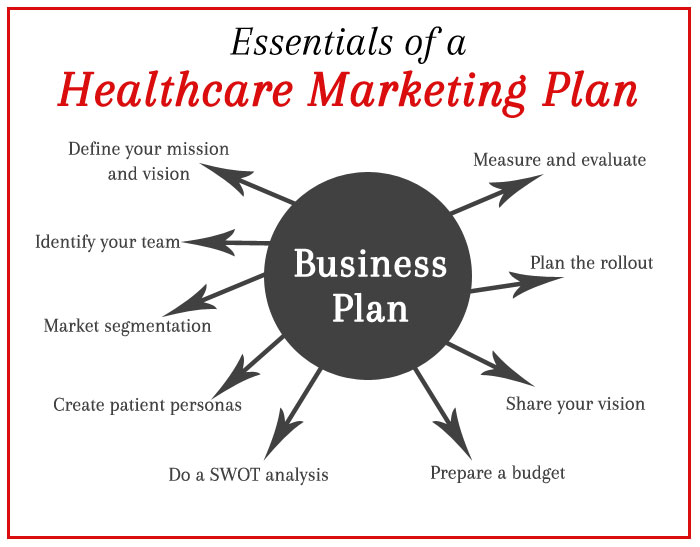 Essentials of a
Healthcare Marketing Plan

Business Plan

Define your mission and vision

Identify your team

Market segmentation

Create patient personas

Do a SWOT analysis

Prepare a budget

Share your vision

Plan the rollout

Measure and evaluate